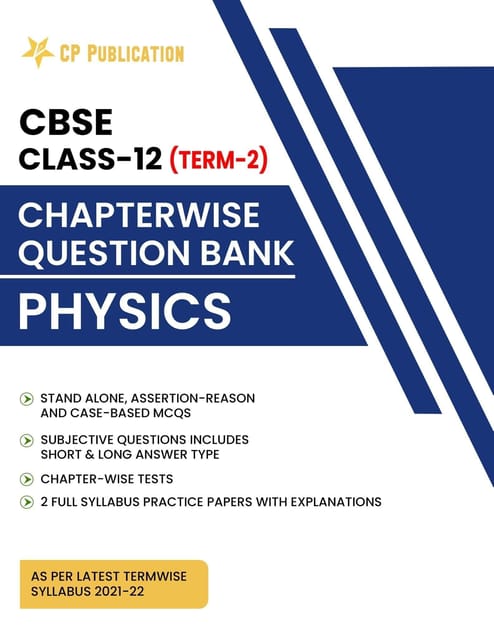 CP PUBLICATION

CBSE
CLASS-12 (TERM-2)

CHAPTERWISE
QUESTION BANK

PHYSICS

STAND ALONE, ASSERTION-REASON AND CASE-BASED MCQS

SUBJECTIVE QUESTIONS INCLUDES SHORT & LONG ANSWER TYPE

CHAPTER-WISE TESTS

2 FULL SYLLABUS PRACTICE PAPERS WITH EXPLANATIONS

AS PER LATEST TERMWISE SYLLABUS 2021-22